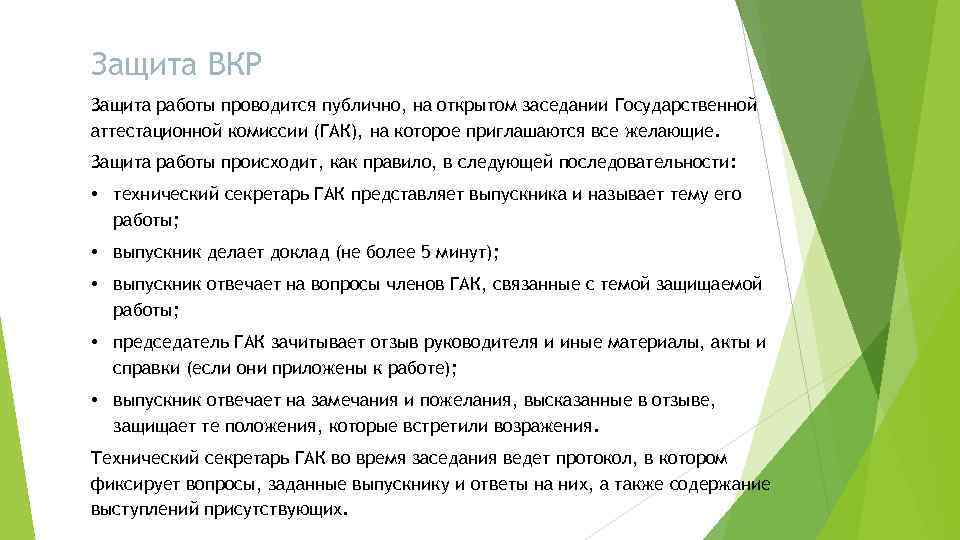 Защита ВКР

Защита работы проводится публично, на открытом заседании Государственной аттестационной комиссии (ГАК), на которое приглашаются все желающие.

Защита работы происходит, как правило, в следующей последовательности:

• технический секретарь ГАК представляет выпускника и называет тему его работы;

• выпускник делает доклад (не более 5 минут);

• выпускник отвечает на вопросы членов ГАК, связанные с темой защищаемой работы;

• председатель ГАК зачитывает отзыв руководителя и иные материалы, акты и справки (если они приложены к работе);

• выпускник отвечает на замечания и пожелания, высказанные в отзыве, защищает те положения, которые встретили возражения.

Технический секретарь ГАК во время заседания ведет протокол, в котором фиксирует вопросы, заданные выпускнику и ответы на них, а также содержание выступлений присутствующих.